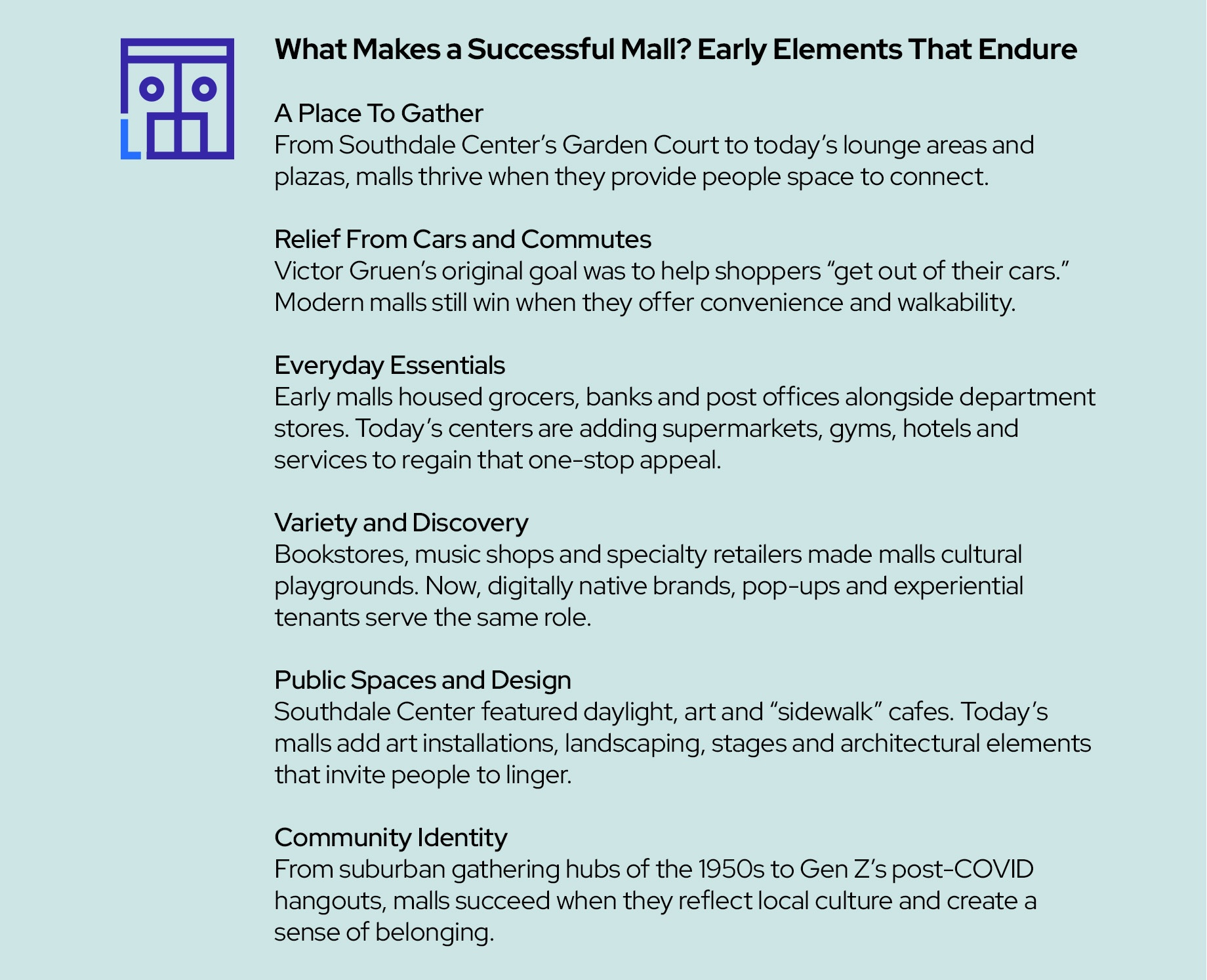 What Makes a Successful Mall? Early Elements That Endure

A Place To Gather
From Southdale Center's Garden Court to today's lounge areas and plazas, malls thrive when they provide people space to connect.

Relief From Cars and Commutes
Victor Gruen's original goal was to help shoppers "get out of their cars." Modern malls still win when they offer convenience and walkability.

Everyday Essentials
Early malls housed grocers, banks and post offices alongside department stores. Today's centers are adding supermarkets, gyms, hotels and services to regain that one-stop appeal.

Variety and Discovery
Bookstores, music shops and specialty retailers made malls cultural playgrounds. Now, digitally native brands, pop-ups and experiential tenants serve the same role.

Public Spaces and Design
Southdale Center featured daylight, art and "sidewalk" cafes. Today's malls add art installations, landscaping, stages and architectural elements that invite people to linger.

Community Identity
From suburban gathering hubs of the 1950s to Gen Z's post-COVID hangouts, malls succeed when they reflect local culture and create a sense of belonging.